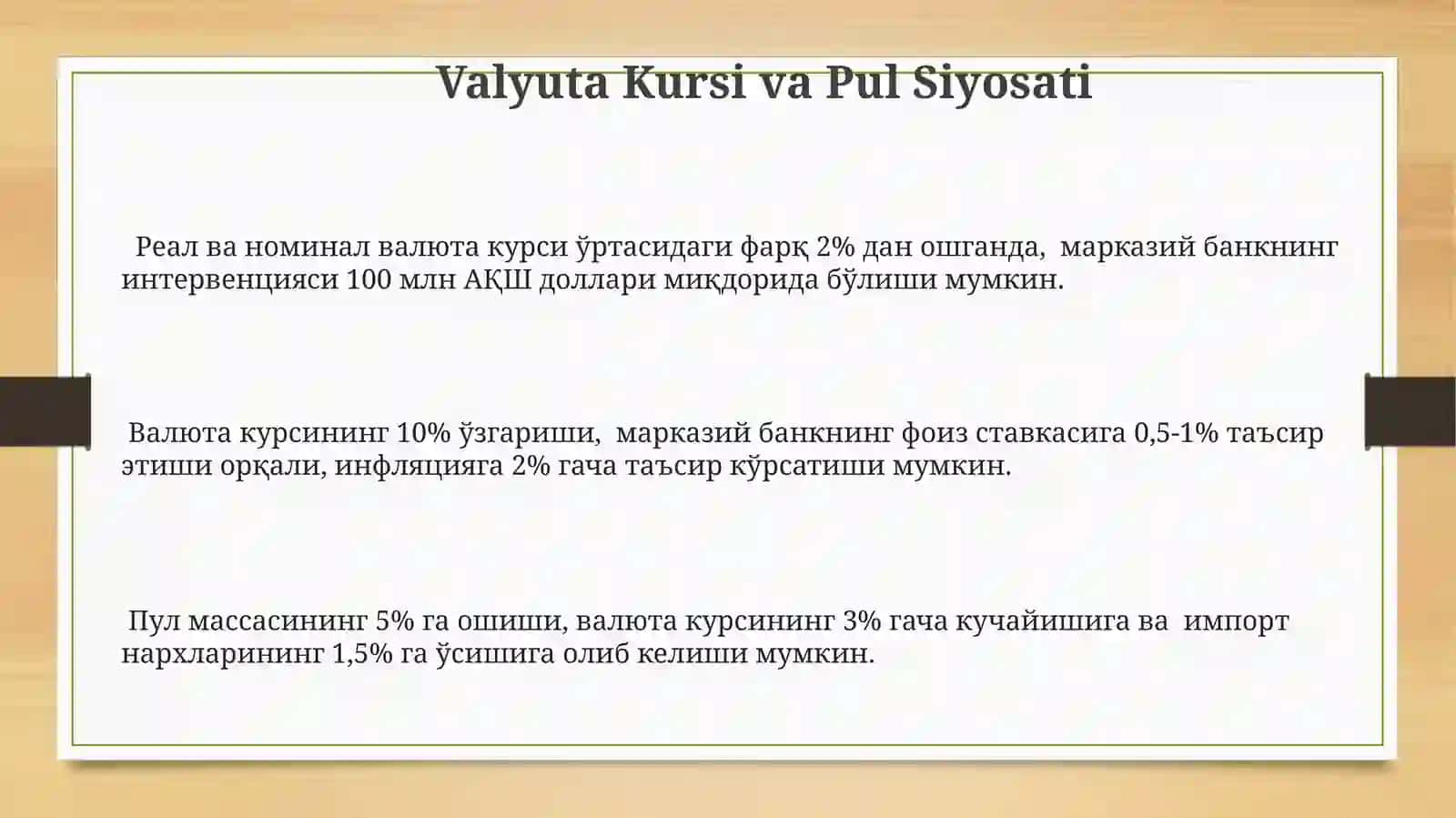 Valyuta Kursi va Pul Siyosati

Реал ва номинал валюта курси ўртасидаги фарқ 2% дан ошганда, марказий банкнинг интервенцияси 100 млн АҚШ доллари миқдорида бўлиши мумкин.

Валюта курсининг 10% ўзгариши, марказий банкнинг фоиз ставкасига 0,5-1% таъсир этиши орқали, инфляцияга 2% гача таъсир кўрсатиши мумкин.

Пул массасининг 5% га ошиши, валюта курсининг 3% гача кучайишига ва импорт нархларининг 1,5% га ўсишига олиб келиши мумкин.